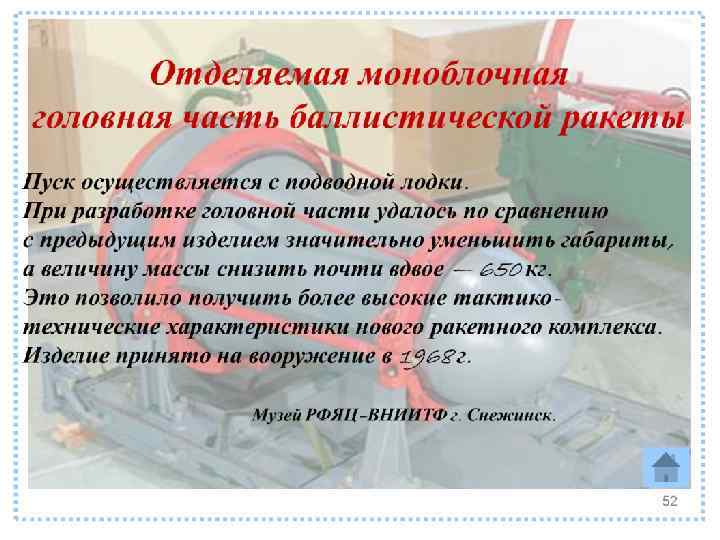 Отделяемая моноблочная головная часть баллистической ракеты

Пуск осуществляется с подводной лодки.
При разработке головной части удалось по сравнению с предыдущим изделием значительно уменьшить габариты, а величину массы снизить почти вдвое — 650 кг.
Это позволило получить более высокие тактико-технические характеристики нового ракетного комплекса.
Изделие принято на вооружение в 1968г.

Музей РФЯЦ–ВНИИТФ г. Снежинск.

52